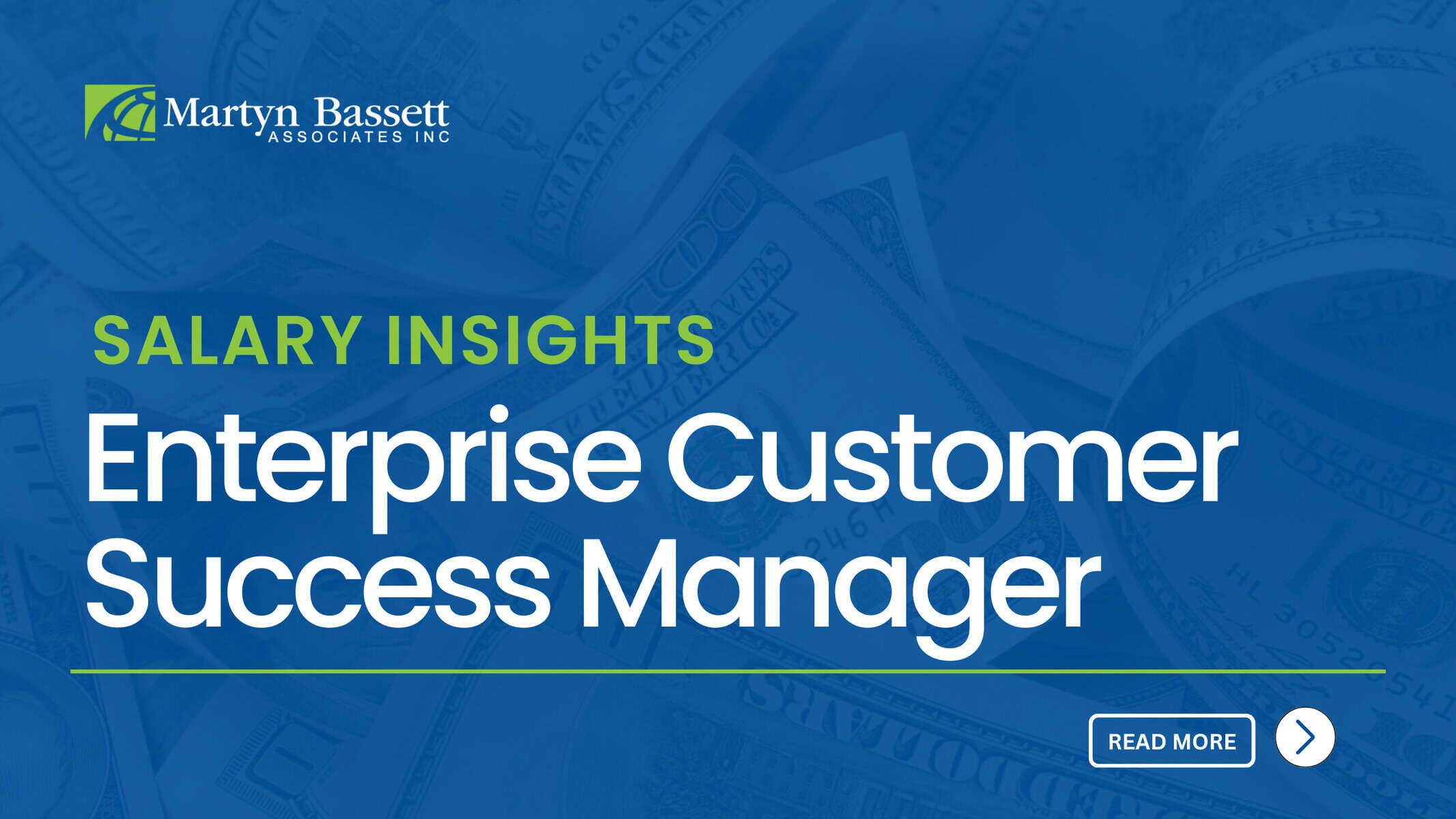 Martyn Bassett
ASSOCIATES INC

SALARY INSIGHTS

Enterprise Customer Success Manager

READ MORE